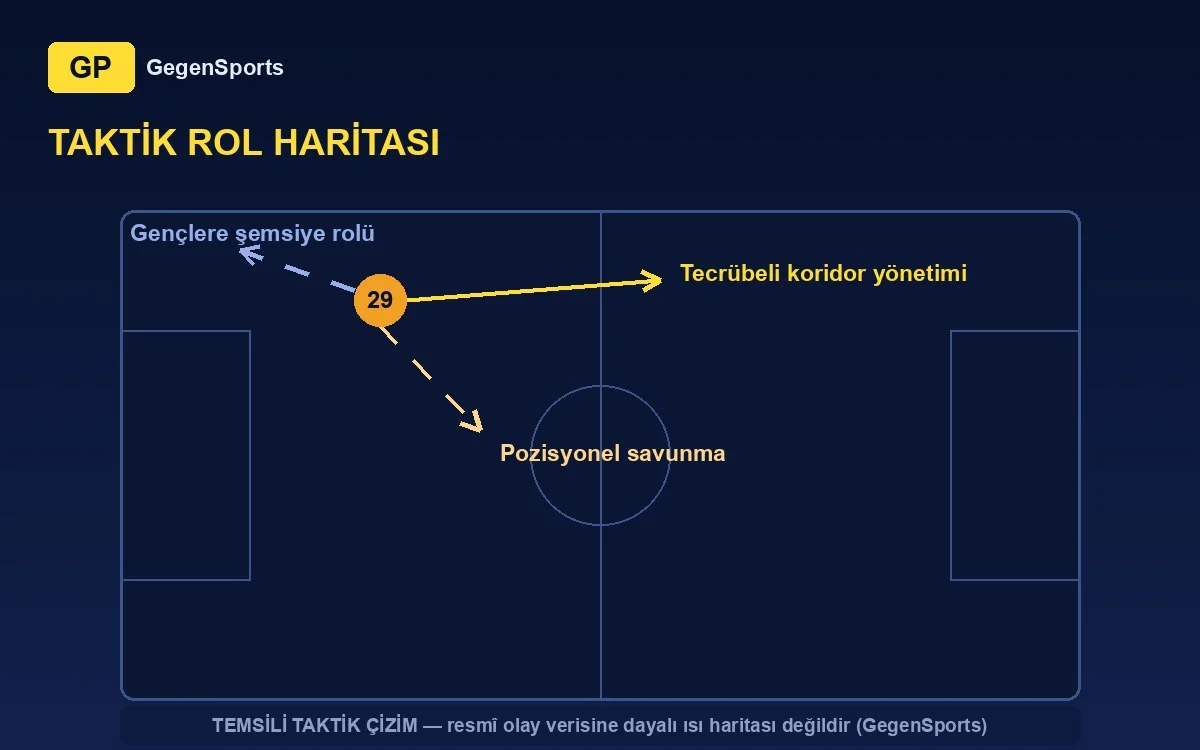 GP GegenSports

TAKTİK ROL HARİTASI

Gençlere şemsiye rolü

29

Tecrübeli koridor yönetimi

Pozisyonel savunma

TEMSİLİ TAKTİK ÇİZİM — resmî olay verisine dayalı ısı haritası değildir (GegenSports)